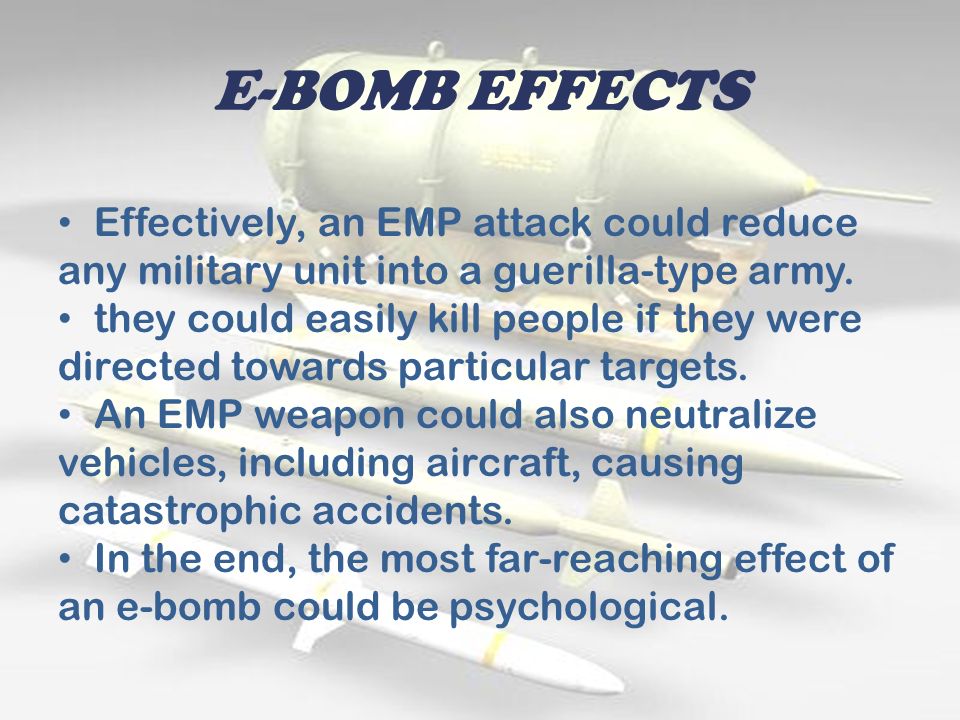 E-BOMB EFFECTS

• Effectively, an EMP attack could reduce any military unit into a guerilla-type army.
• they could easily kill people if they were directed towards particular targets.
• An EMP weapon could also neutralize vehicles, including aircraft, causing catastrophic accidents.
• In the end, the most far-reaching effect of an e-bomb could be psychological.